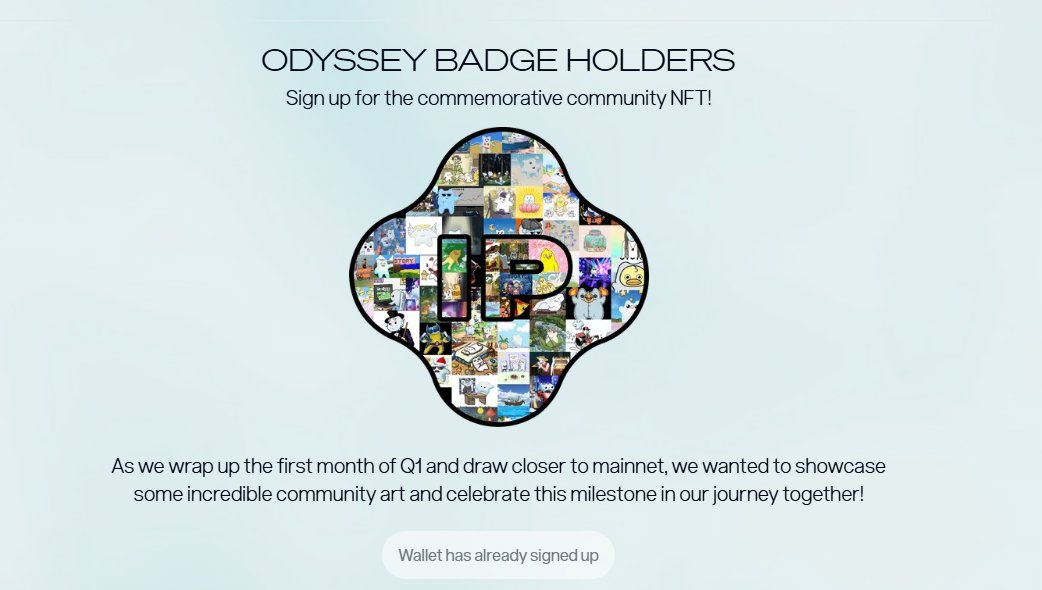 ODYSSEY BADGE HOLDERS

Sign up for the commemorative community NFT!

IP

As we wrap up the first month of Q1 and draw closer to mainnet, we wanted to showcase some incredible community art and celebrate this milestone in our journey together!

Wallet has already signed up